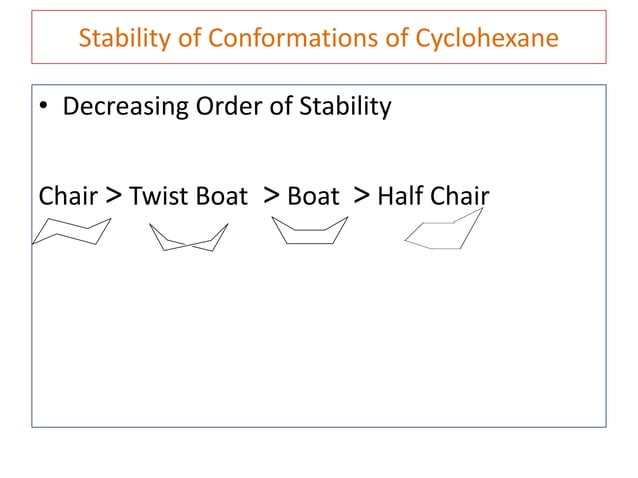 Stability of Conformations of Cyclohexane

• Decreasing Order of Stability

Chair > Twist Boat > Boat > Half Chair